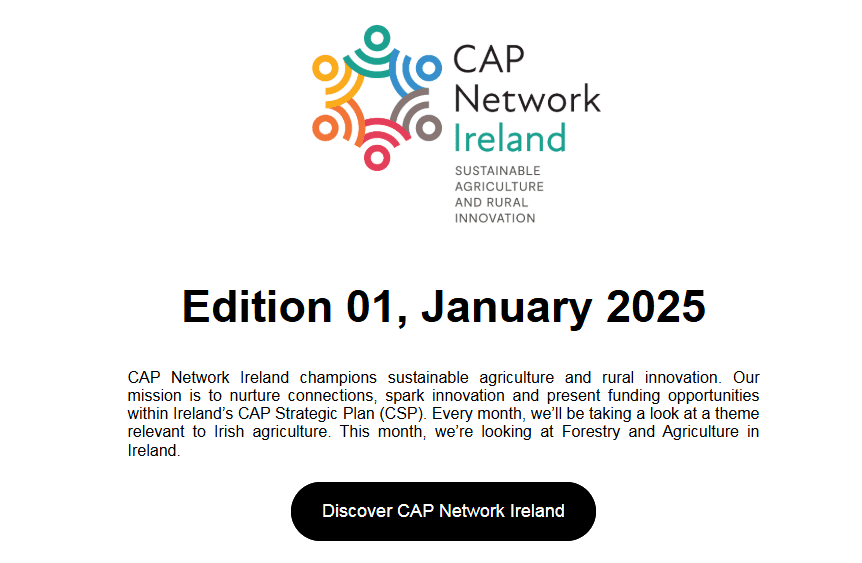 CAP Network Ireland

SUSTAINABLE AGRICULTURE AND RURAL INNOVATION

Edition 01, January 2025

CAP Network Ireland champions sustainable agriculture and rural innovation. Our mission is to nurture connections, spark innovation and present funding opportunities within Ireland's CAP Strategic Plan (CSP). Every month, we'll be taking a look at a theme relevant to Irish agriculture. This month, we're looking at Forestry and Agriculture in Ireland.

Discover CAP Network Ireland